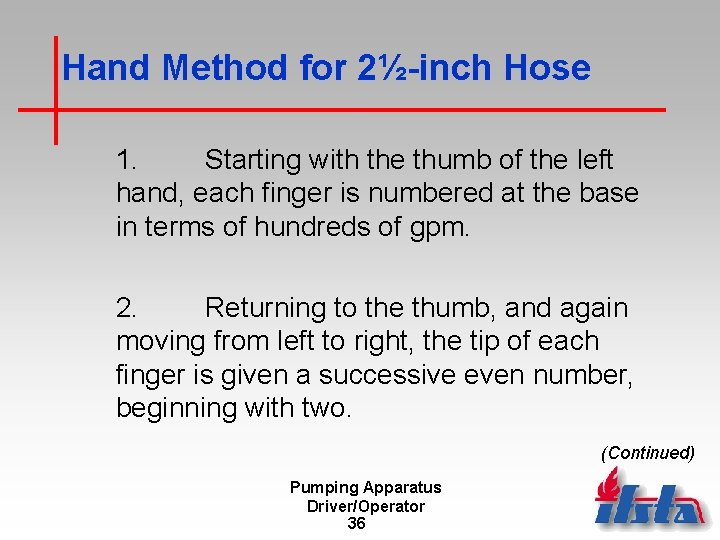 Hand Method for 2½-inch Hose

1. Starting with the thumb of the left hand, each finger is numbered at the base in terms of hundreds of gpm.

2. Returning to the thumb, and again moving from left to right, the tip of each finger is given a successive even number, beginning with two.

(Continued)

Pumping Apparatus Driver/Operator
36

ifsta